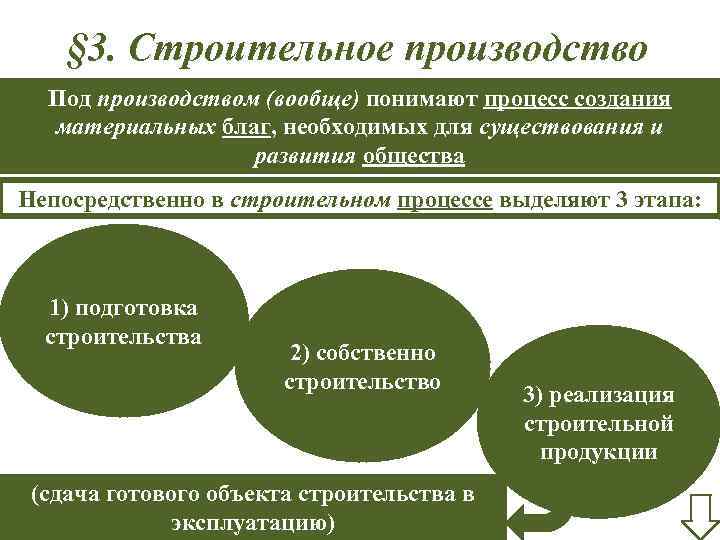 §3. Строительное производство

Под производством (вообще) понимают процесс создания материальных благ, необходимых для существования и развития общества

Непосредственно в строительном процессе выделяют 3 этапа:

1) подготовка строительства

2) собственно строительство

3) реализация строительной продукции

(сдача готового объекта строительства в эксплуатацию)